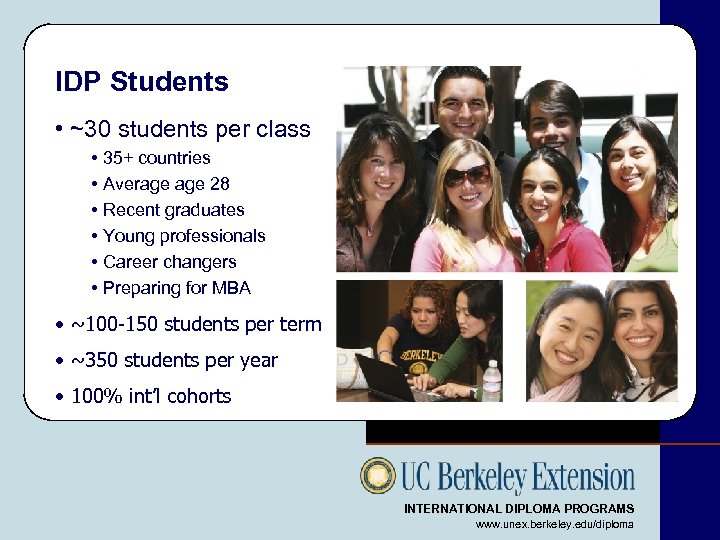 IDP Students

• ~30 students per class
  • 35+ countries
  • Average age 28
  • Recent graduates
  • Young professionals
  • Career changers
  • Preparing for MBA
• ~100-150 students per term
• ~350 students per year
• 100% int'l cohorts

BERKELEY

UC Berkeley Extension
INTERNATIONAL DIPLOMA PROGRAMS
www.unex.berkeley.edu/diploma